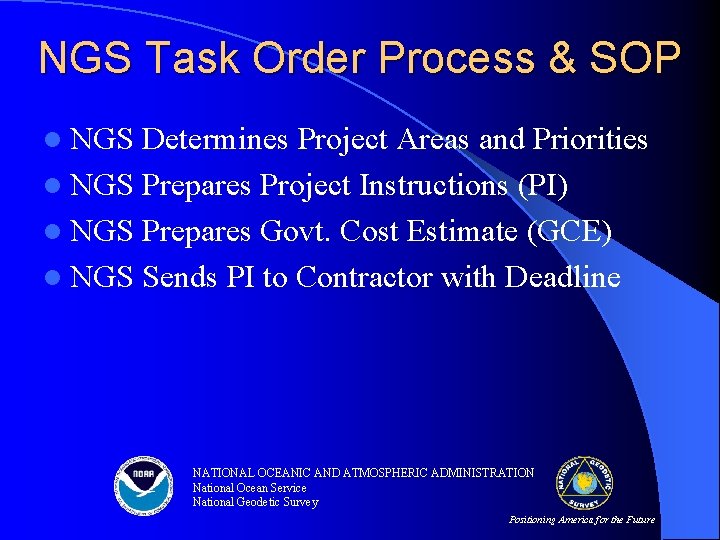 NGS Task Order Process & SOP

- NGS Determines Project Areas and Priorities
- NGS Prepares Project Instructions (PI)
- NGS Prepares Govt. Cost Estimate (GCE)
- NGS Sends PI to Contractor with Deadline

NOAA

NATIONAL OCEANIC AND ATMOSPHERIC ADMINISTRATION
National Ocean Service
National Geodetic Survey

NATIONAL GEODETIC SURVEY

Positioning America for the Future